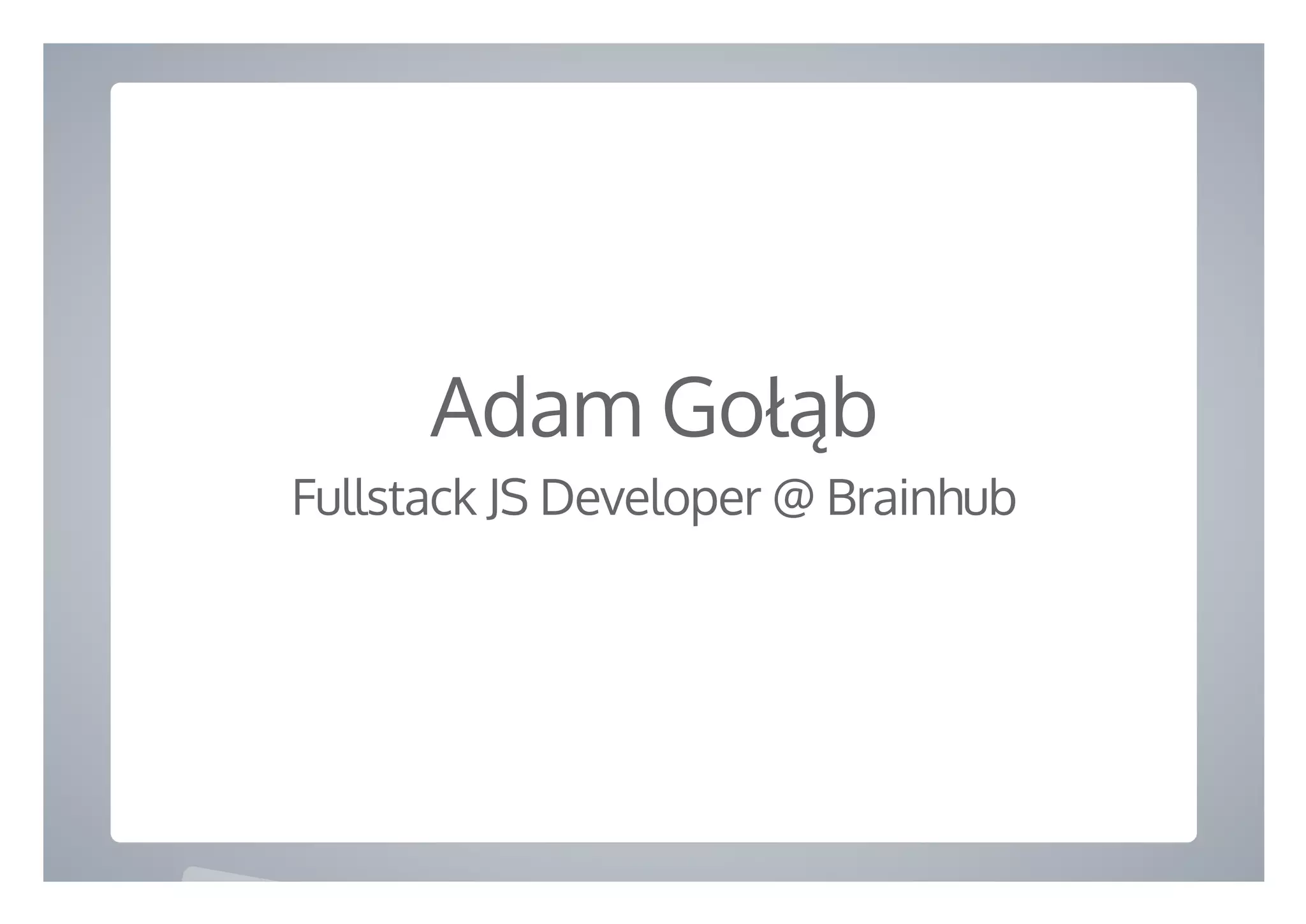 Adam Gołąb

Fullstack JS Developer @ Brainhub